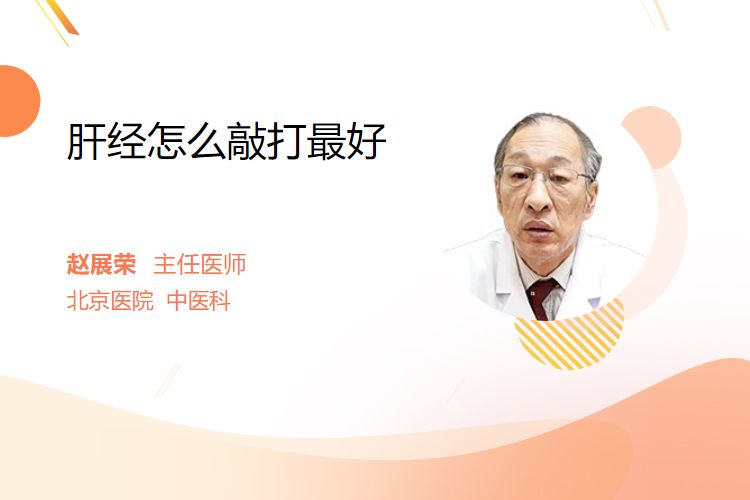 肝经怎么敲打最好

赵展荣 主任医师
北京医院 中医科